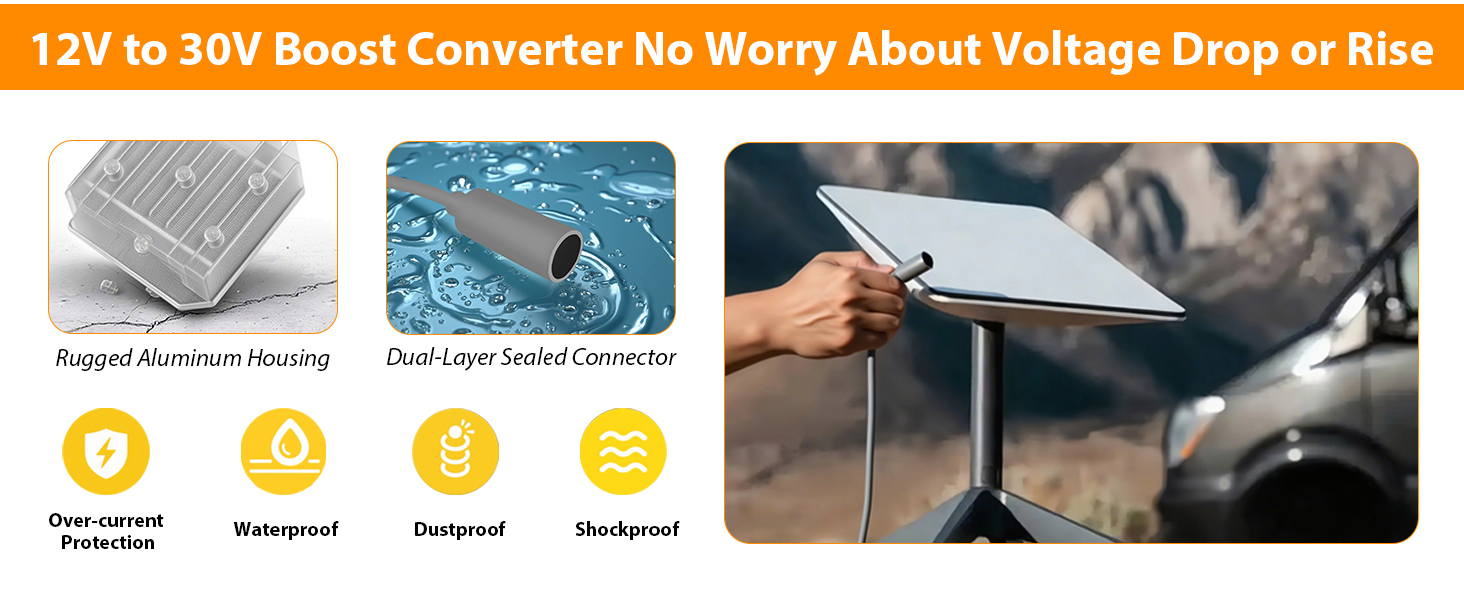 12V to 30V Boost Converter No Worry About Voltage Drop or Rise

Rugged Aluminum Housing

Dual-Layer Sealed Connector

Over-current Protection

Waterproof

Dustproof

Shockproof